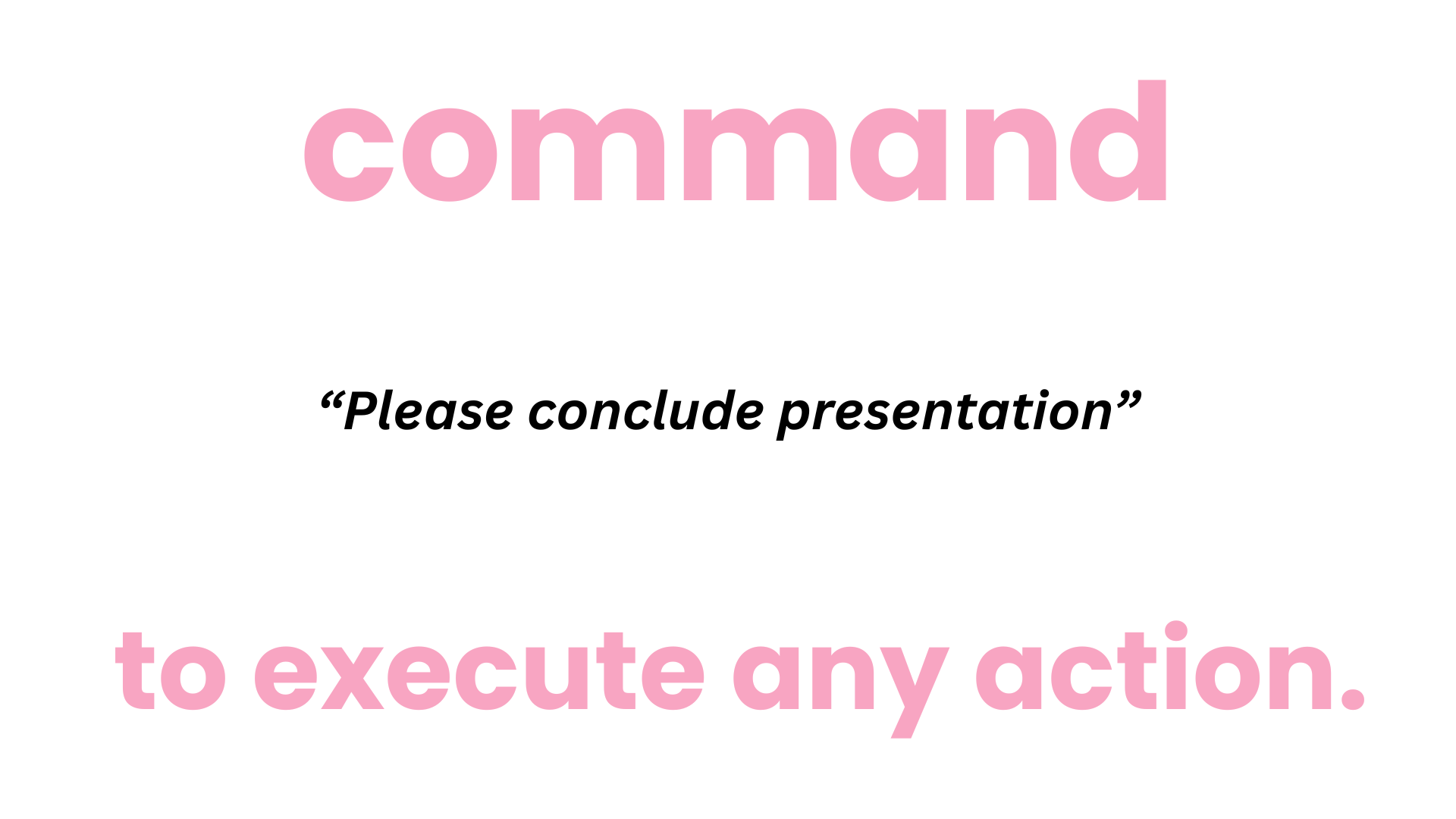 command

“Please conclude presentation”

to execute any action.